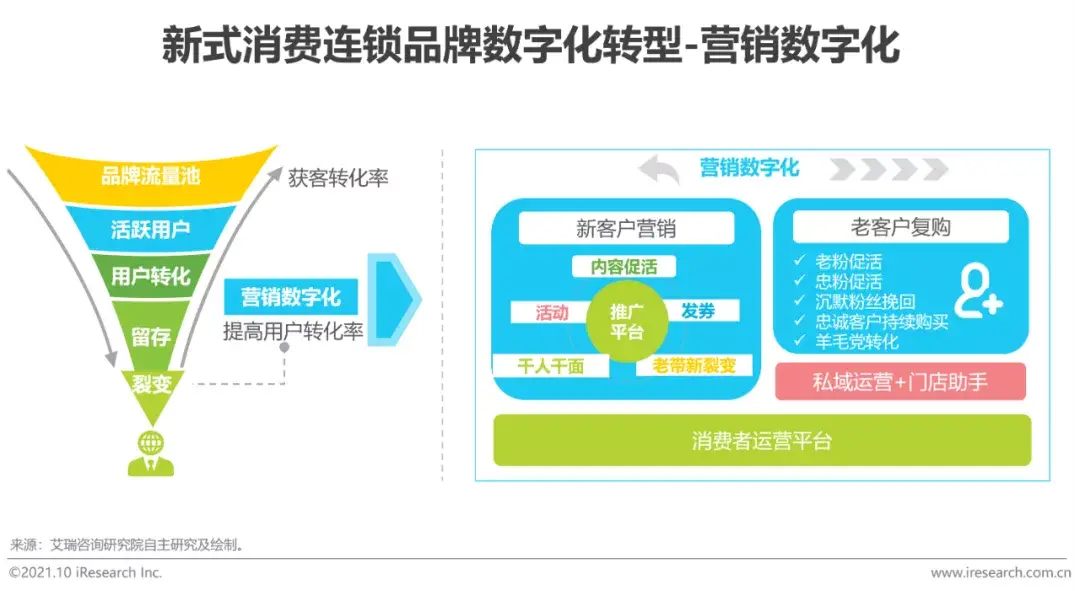 新式消费连锁品牌数字化转型-营销数字化

品牌流量池
活跃用户
用户转化
留存
裂变

获客转化率

营销数字化
提高用户转化率

营销数字化

新客户营销
内容促活
活动
推广平台
发券
千人千面
老带新裂变

老客户复购
✓ 老粉促活
✓ 忠粉促活
✓ 沉默粉丝挽回
✓ 忠诚客户持续购买
✓ 羊毛党转化

私域运营+门店助手

消费者运营平台

来源：艾瑞咨询研究院自主研究及绘制。

©2021.10 iResearch Inc.
www.iresearch.com.cn